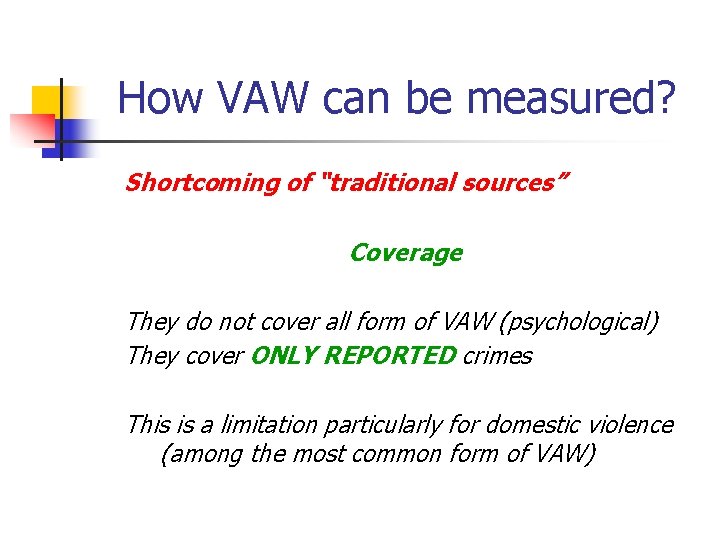 How VAW can be measured?

Shortcoming of “traditional sources”

Coverage

They do not cover all form of VAW (psychological)
They cover ONLY REPORTED crimes

This is a limitation particularly for domestic violence (among the most common form of VAW)